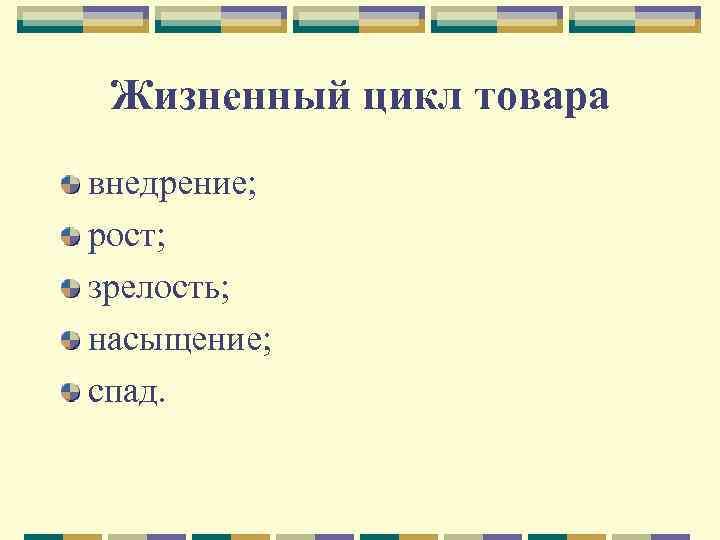 Жизненный цикл товара

внедрение;

рост;

зрелость;

насыщение;

спад.